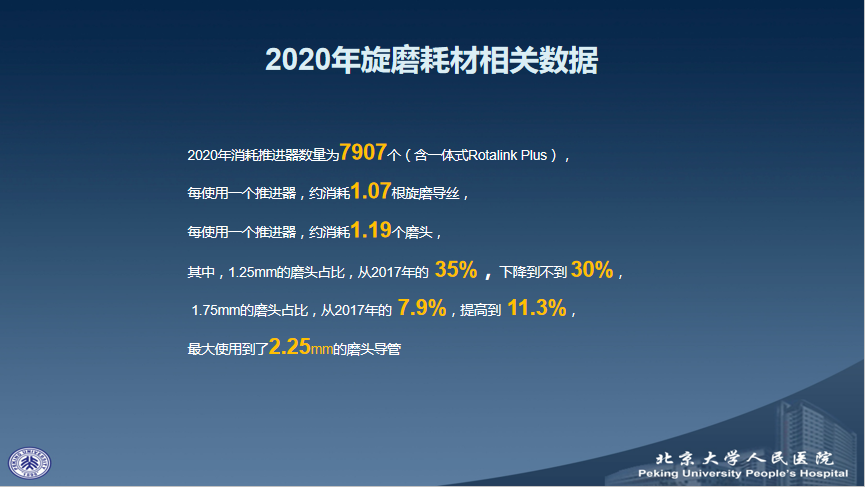 2020年旋磨耗材相关数据

2020年消耗推进器数量为7907个（含一体式Rotalink Plus），

每使用一个推进器，约消耗1.07根旋磨导丝，

每使用一个推进器，约消耗1.19个磨头，

其中，1.25mm的磨头占比，从2017年的 35%，下降到不到 30%，

1.75mm的磨头占比，从2017年的 7.9%，提高到 11.3%，

最大使用到了2.25mm的磨头导管

北京大学人民医院
Peking University People's Hospital